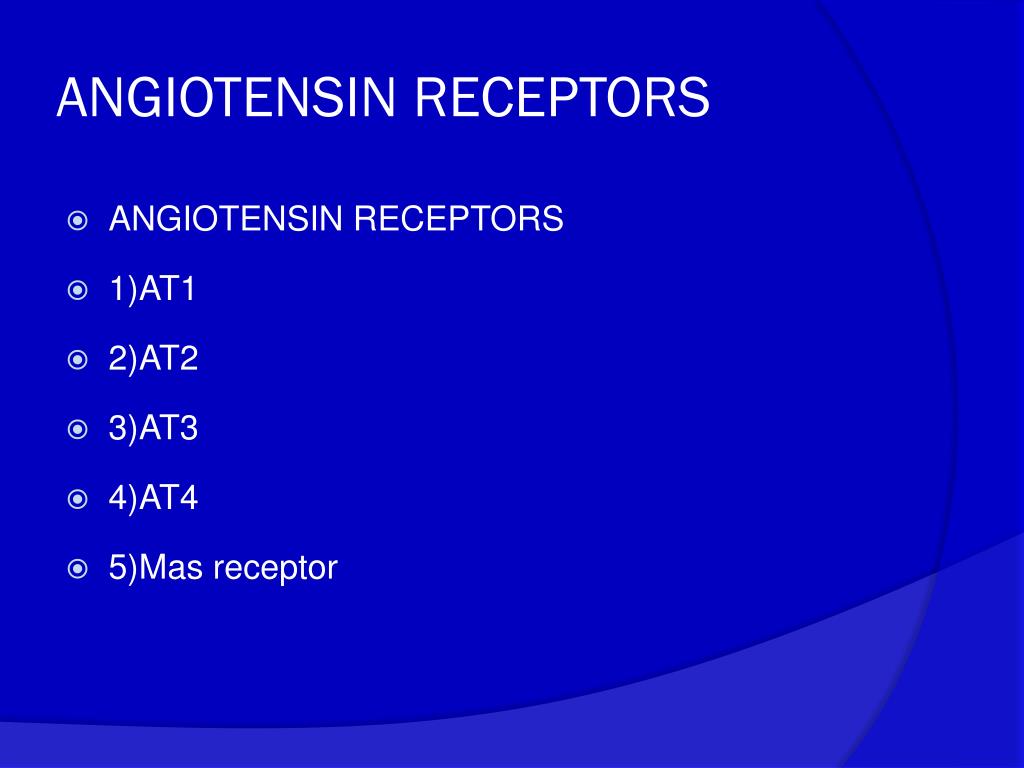 ANGIOTENSIN RECEPTORS

ANGIOTENSIN RECEPTORS

1)AT1

2)AT2

3)AT3

4)AT4

5)Mas receptor